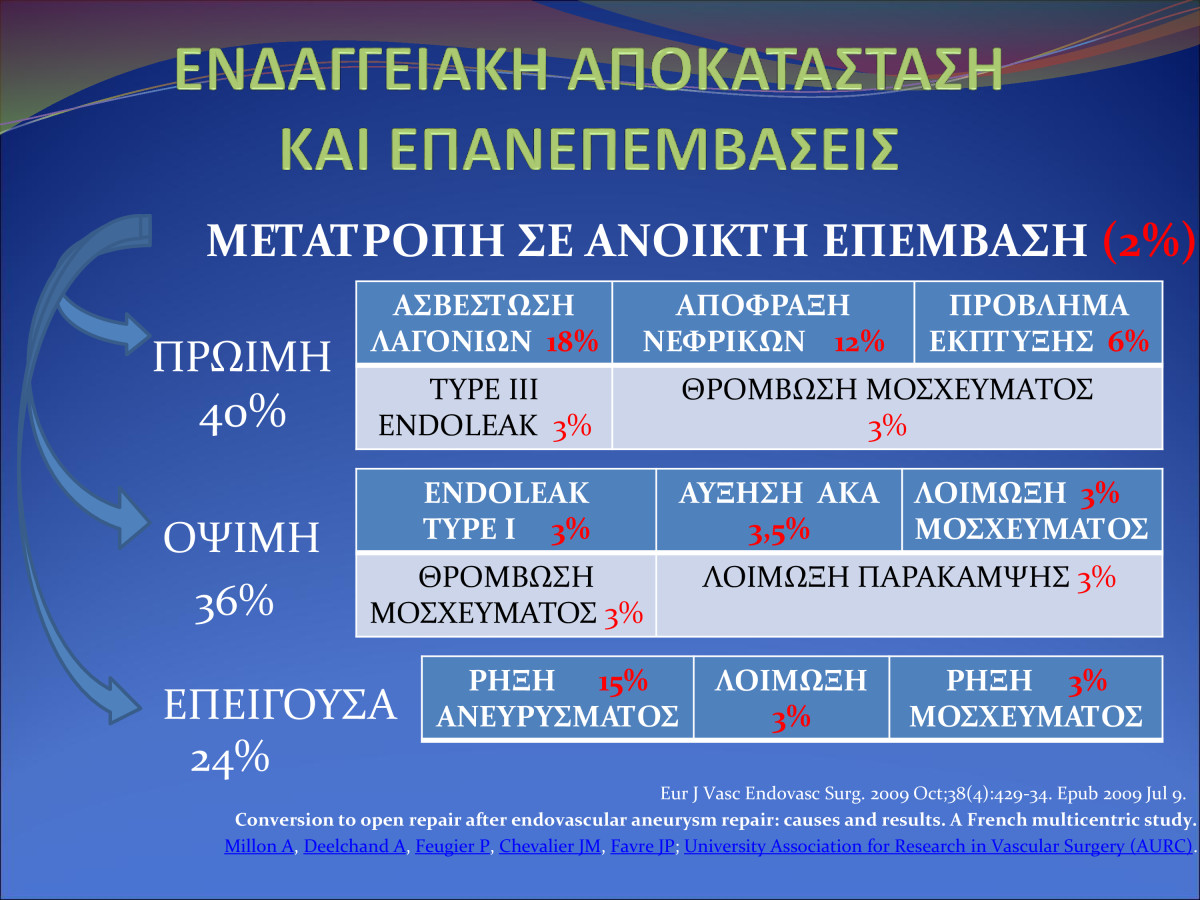 ΕΝΔΑΓΓΕΙΑΚΗ ΑΠΟΚΑΤΑΣΤΑΣΗ ΚΑΙ ΕΠΑΝΕΠΕΜΒΑΣΕΙΣ

ΜΕΤΑΤΡΟΠΗ ΣΕ ΑΝΟΙΚΤΗ ΕΠΕΜΒΑΣΗ (2%)

ΠΡΩΙΜΗ 40%

| ΑΣΒΕΣΤΩΣΗ ΛΑΓΟΝΙΩΝ 18% | ΑΠΟΦΡΑΞΗ ΝΕΦΡΙΚΩΝ 12% | ΠΡΟΒΛΗΜΑ ΕΚΠΤΥΞΗΣ 6% |
|---|---|---|
| TYPE III ENDOLEAK 3% | ΘΡΟΜΒΩΣΗ ΜΟΣΧΕΥΜΑΤΟΣ 3% | |

ΟΨΙΜΗ 36%

| ENDOLEAK TYPE I 3% | ΑΥΞΗΣΗ ΑΚΑ 3,5% | ΛΟΙΜΩΞΗ 3% ΜΟΣΧΕΥΜΑΤΟΣ |
|---|---|---|
| ΘΡΟΜΒΩΣΗ ΜΟΣΧΕΥΜΑΤΟΣ 3% | ΛΟΙΜΩΞΗ ΠΑΡΑΚΑΜΨΗΣ 3% | |

ΕΠΕΙΓΟΥΣΑ 24%

| ΡΗΞΗ 15% ΑΝΕΥΡΥΣΜΑΤΟΣ | ΛΟΙΜΩΞΗ 3% | ΡΗΞΗ 3% ΜΟΣΧΕΥΜΑΤΟΣ |
|---|---|---|

Eur J Vasc Endovasc Surg. 2009 Oct;38(4):429-34. Epub 2009 Jul 9.
Conversion to open repair after endovascular aneurysm repair: causes and results. A French multicentric study.
Millon A, Deelchand A, Feugier P, Chevalier JM, Favre JP; University Association for Research in Vascular Surgery (AURC).